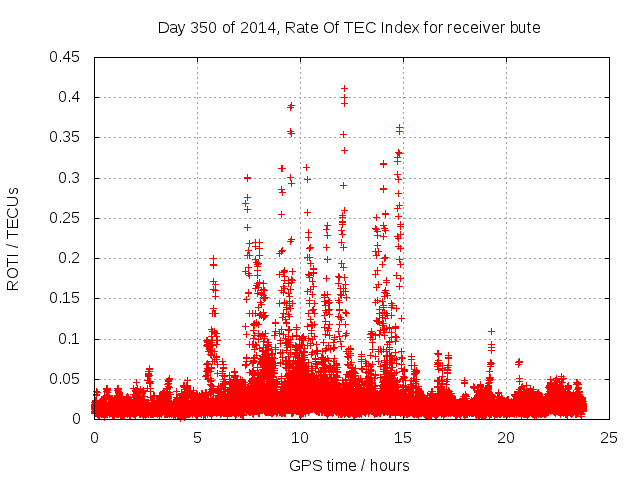 Day 350 of 2014, Rate Of TEC Index for receiver bute

ROTI / TECUs

0.45
0.4
0.35
0.3
0.25
0.2
0.15
0.1
0.05
0

0
5
10
15
20
25

GPS time / hours